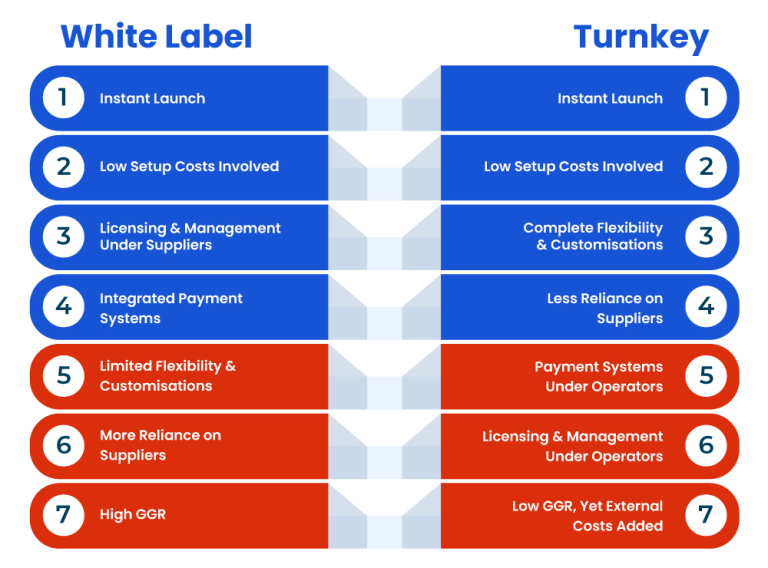 White Label

1 Instant Launch

2 Low Setup Costs Involved

3 Licensing & Management Under Suppliers

4 Integrated Payment Systems

5 Limited Flexibility & Customisations

6 More Reliance on Suppliers

7 High GGR

Turnkey

Instant Launch 1

Low Setup Costs Involved 2

Complete Flexibility & Customisations 3

Less Reliance on Suppliers 4

Payment Systems Under Operators 5

Licensing & Management Under Operators 6

Low GGR, Yet External Costs Added 7